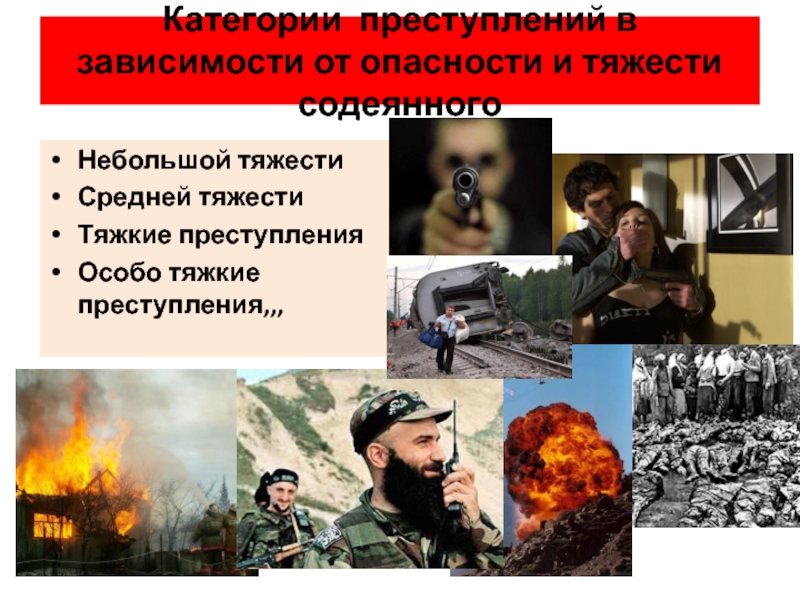 Категории преступлений в зависимости от опасности и тяжести содеянного

• Небольшой тяжести
• Средней тяжести
• Тяжкие преступления
• Особо тяжкие преступления,,,